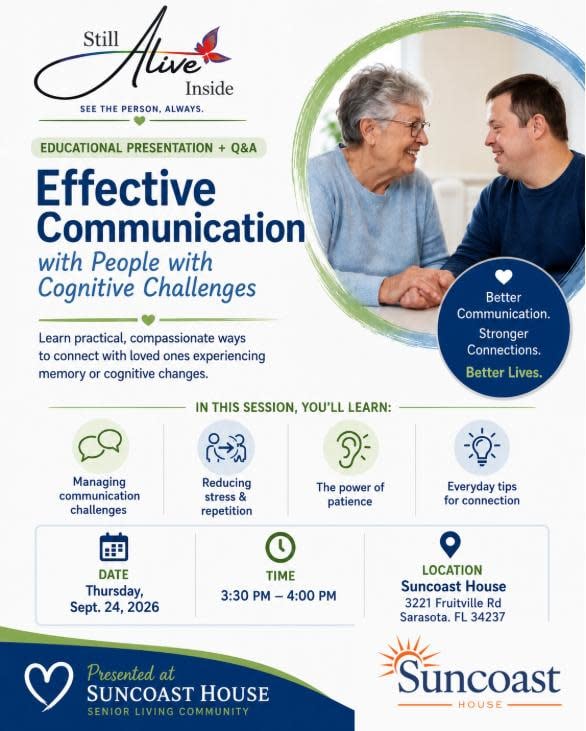 Still Alive Inside
SEE THE PERSON, ALWAYS.

EDUCATIONAL PRESENTATION + Q&A

Effective Communication
with People with Cognitive Challenges

Learn practical, compassionate ways to connect with loved ones experiencing memory or cognitive changes.

Better Communication. Stronger Connections. Better Lives.

IN THIS SESSION, YOU'LL LEARN:

Managing communication challenges

Reducing stress & repetition

The power of patience

Everyday tips for connection

DATE
Thursday, Sept. 24, 2026

TIME
3:30 PM – 4:00 PM

LOCATION
Suncoast House
3221 Fruitville Rd
Sarasota. FL 34237

Presented at
SUNCOAST HOUSE
SENIOR LIVING COMMUNITY

Suncoast
HOUSE